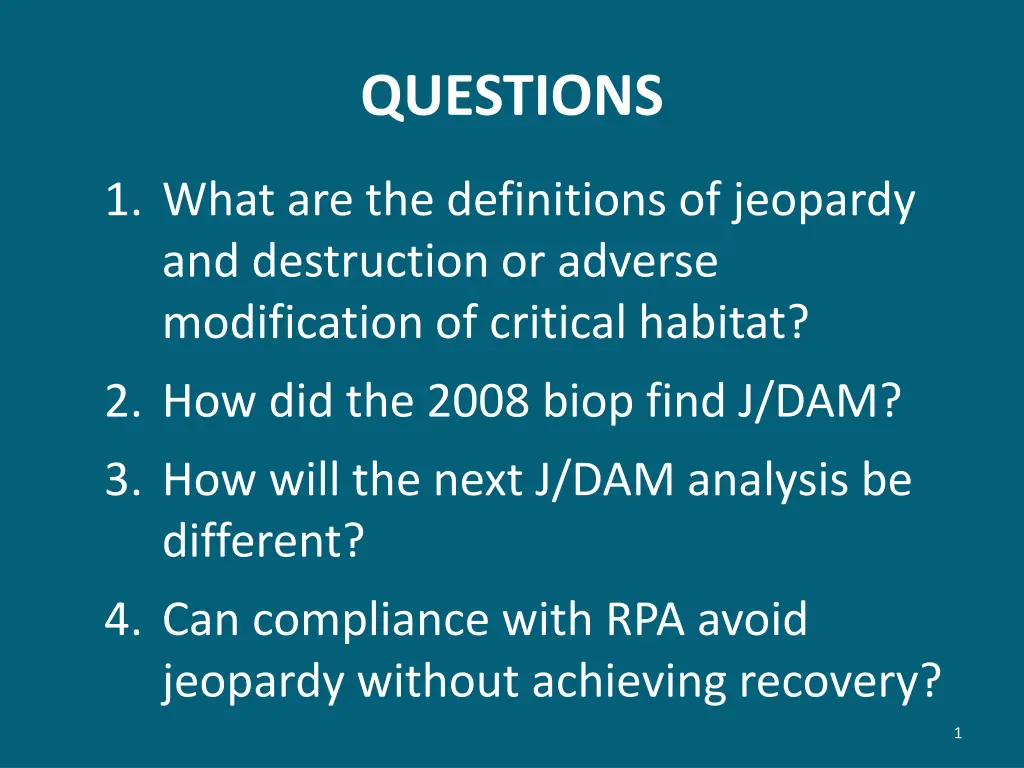 QUESTIONS

1. What are the definitions of jeopardy and destruction or adverse modification of critical habitat?
2. How did the 2008 biop find J/DAM?
3. How will the next J/DAM analysis be different?
4. Can compliance with RPA avoid jeopardy without achieving recovery?

1